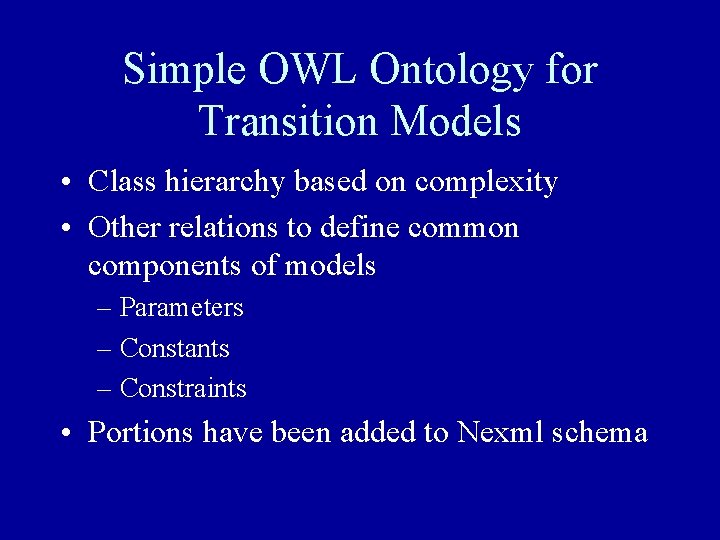 Simple OWL Ontology for Transition Models

• Class hierarchy based on complexity
• Other relations to define common components of models
– Parameters
– Constants
– Constraints
• Portions have been added to Nexml schema